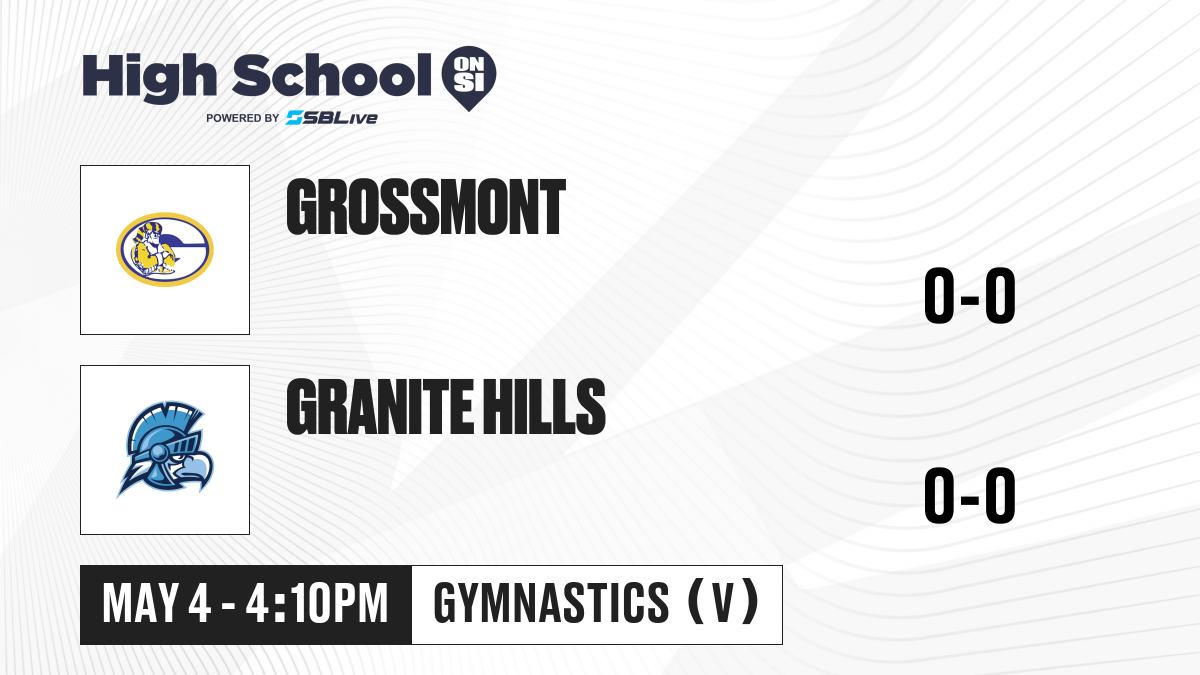 High School ON SI
POWERED BY SBLive

GROSSMONT

0-0

GRANITE HILLS

0-0

MAY 4 - 4:10PM

GYMNASTICS (V)